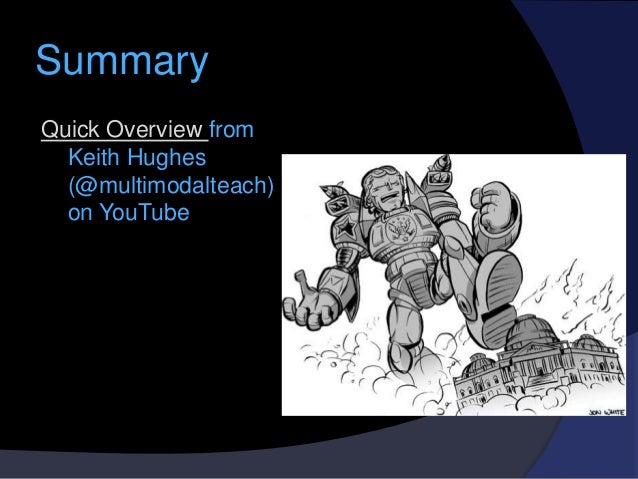 Summary

Quick Overview from Keith Hughes (@multimodalteach) on YouTube

JON WHITE